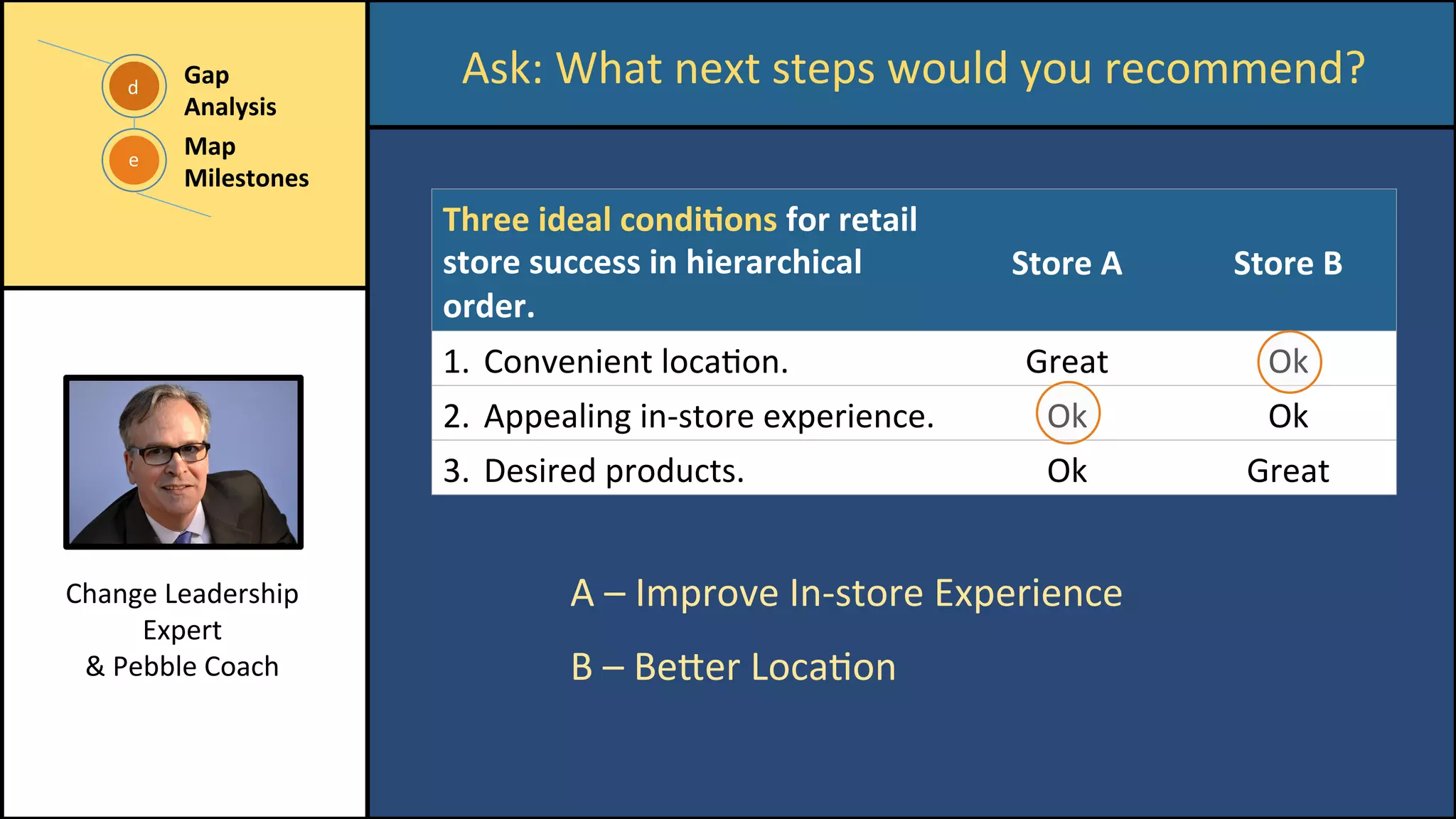 d
Gap Analysis

e
Map Milestones

Change Leadership Expert
& Pebble Coach

Ask: What next steps would you recommend?

| Three ideal conditions for retail store success in hierarchical order. | Store A | Store B |
|---|---|---|
| 1. Convenient location. | Great | Ok |
| 2. Appealing in-store experience. | Ok | Ok |
| 3. Desired products. | Ok | Great |

A – Improve In-store Experience

B – Better Location